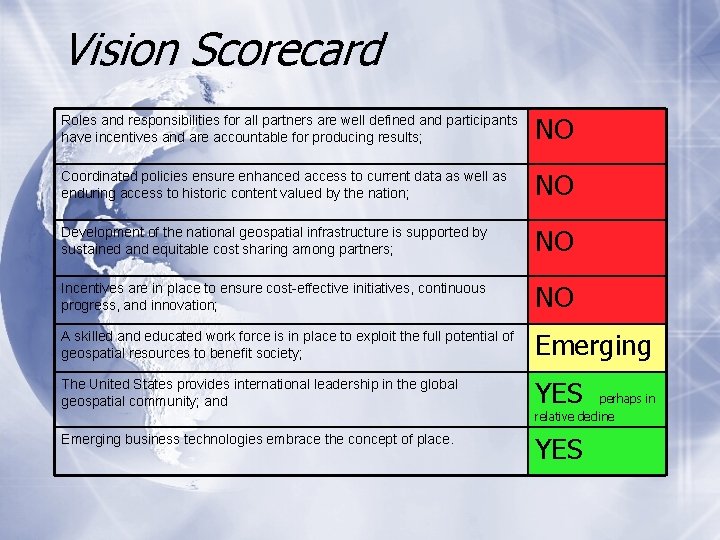 Vision Scorecard

| | |
|---|---|
| Roles and responsibilities for all partners are well defined and participants have incentives and are accountable for producing results; | NO |
| Coordinated policies ensure enhanced access to current data as well as enduring access to historic content valued by the nation; | NO |
| Development of the national geospatial infrastructure is supported by sustained and equitable cost sharing among partners; | NO |
| Incentives are in place to ensure cost-effective initiatives, continuous progress, and innovation; | NO |
| A skilled and educated work force is in place to exploit the full potential of geospatial resources to benefit society; | Emerging |
| The United States provides international leadership in the global geospatial community; and | YES perhaps in relative decline |
| Emerging business technologies embrace the concept of place. | YES |